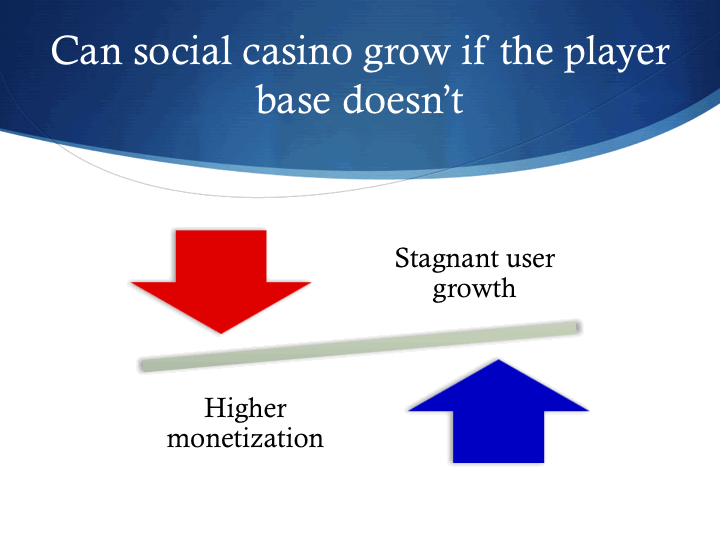 Can social casino grow if the player base doesn’t

Stagnant user growth

Higher monetization